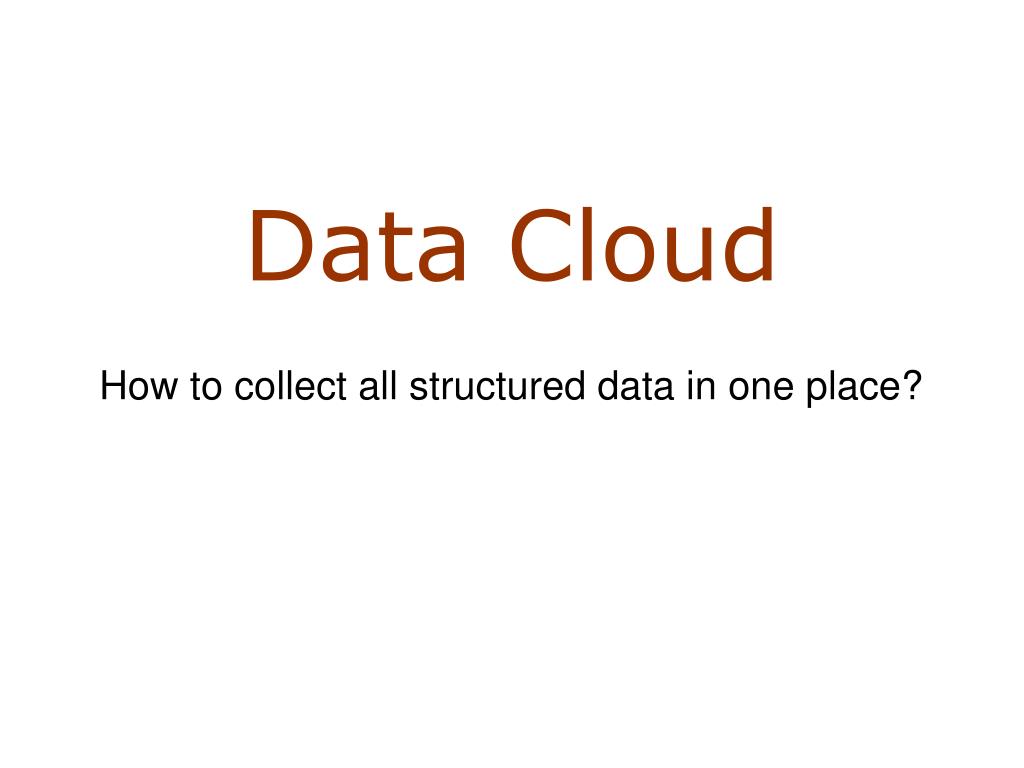 Data Cloud

How to collect all structured data in one place?